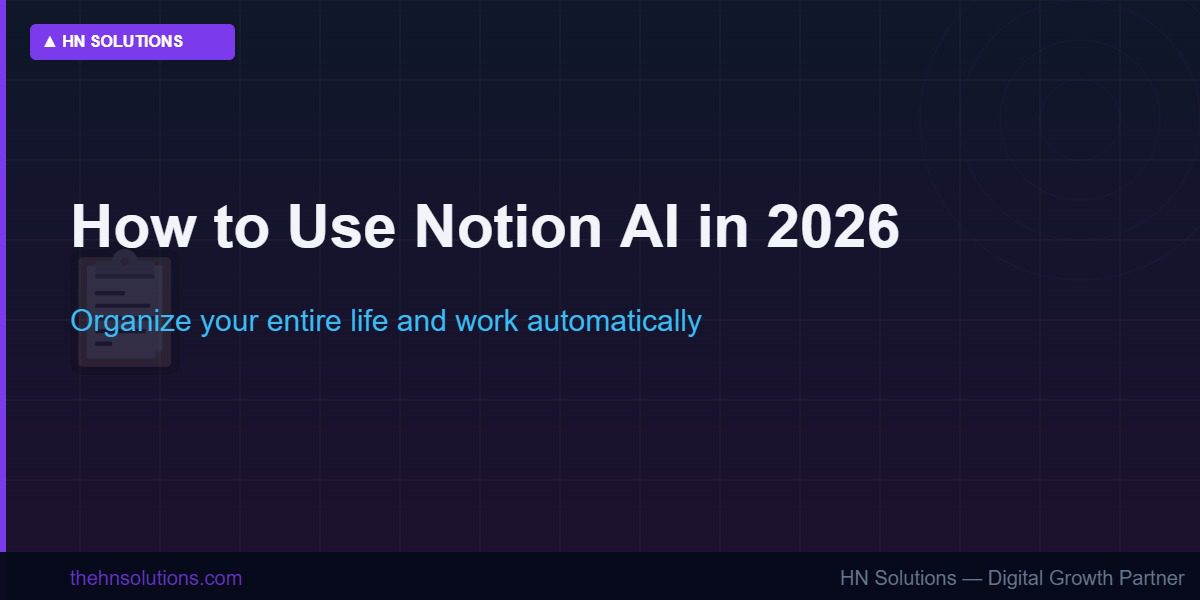 ▲ HN SOLUTIONS

How to Use Notion AI in 2026

Organize your entire life and work automatically

thehnsolutions.com

HN Solutions — Digital Growth Partner